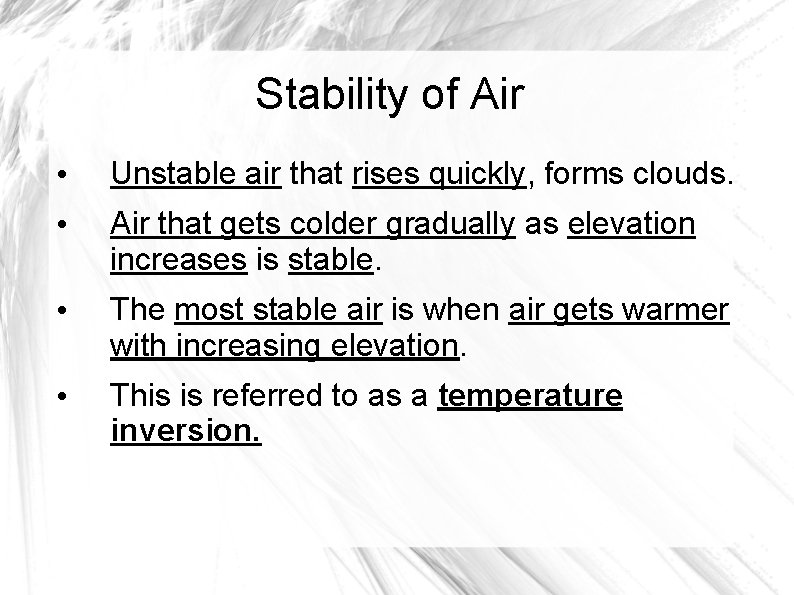 Stability of Air

• Unstable air that rises quickly, forms clouds.

• Air that gets colder gradually as elevation increases is stable.

• The most stable air is when air gets warmer with increasing elevation.

• This is referred to as a temperature inversion.